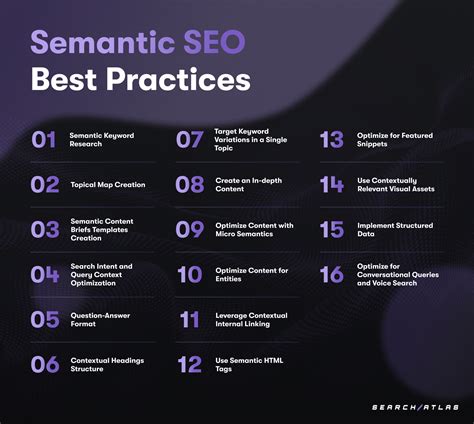 Semantic SEO
Best Practices

01 Semantic Keyword Research

02 Topical Map Creation

03 Semantic Content Briefs Templates Creation

04 Search Intent and Query Context Optimization

05 Question-Answer Format

06 Contextual Headings Structure

07 Target Keyword Variations in a Single Topic

08 Create an In-depth Content

09 Optimize Content with Micro Semantics

10 Optimize Content for Entities

11 Leverage Contextual Internal Linking

12 Use Semantic HTML Tags

13 Optimize for Featured Snippets

14 Use Contextually Relevant Visual Assets

15 Implement Structured Data

16 Optimize for Conversational Queries and Voice Search

SEARCH/ATLAS